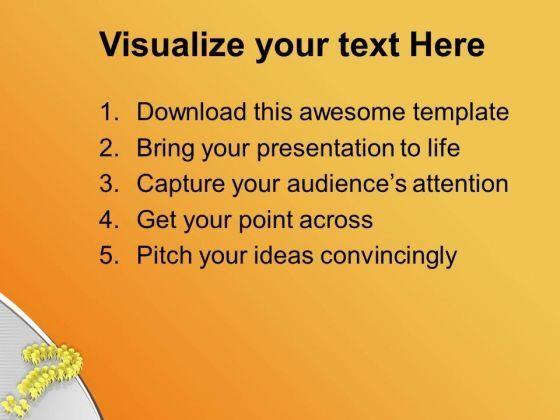 Visualize your text Here

1. Download this awesome template
2. Bring your presentation to life
3. Capture your audience's attention
4. Get your point across
5. Pitch your ideas convincingly